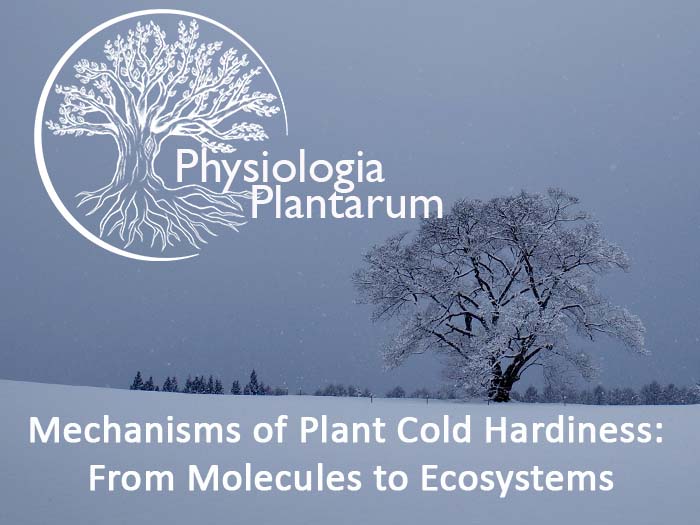 Physiologia Plantarum

Mechanisms of Plant Cold Hardiness: From Molecules to Ecosystems